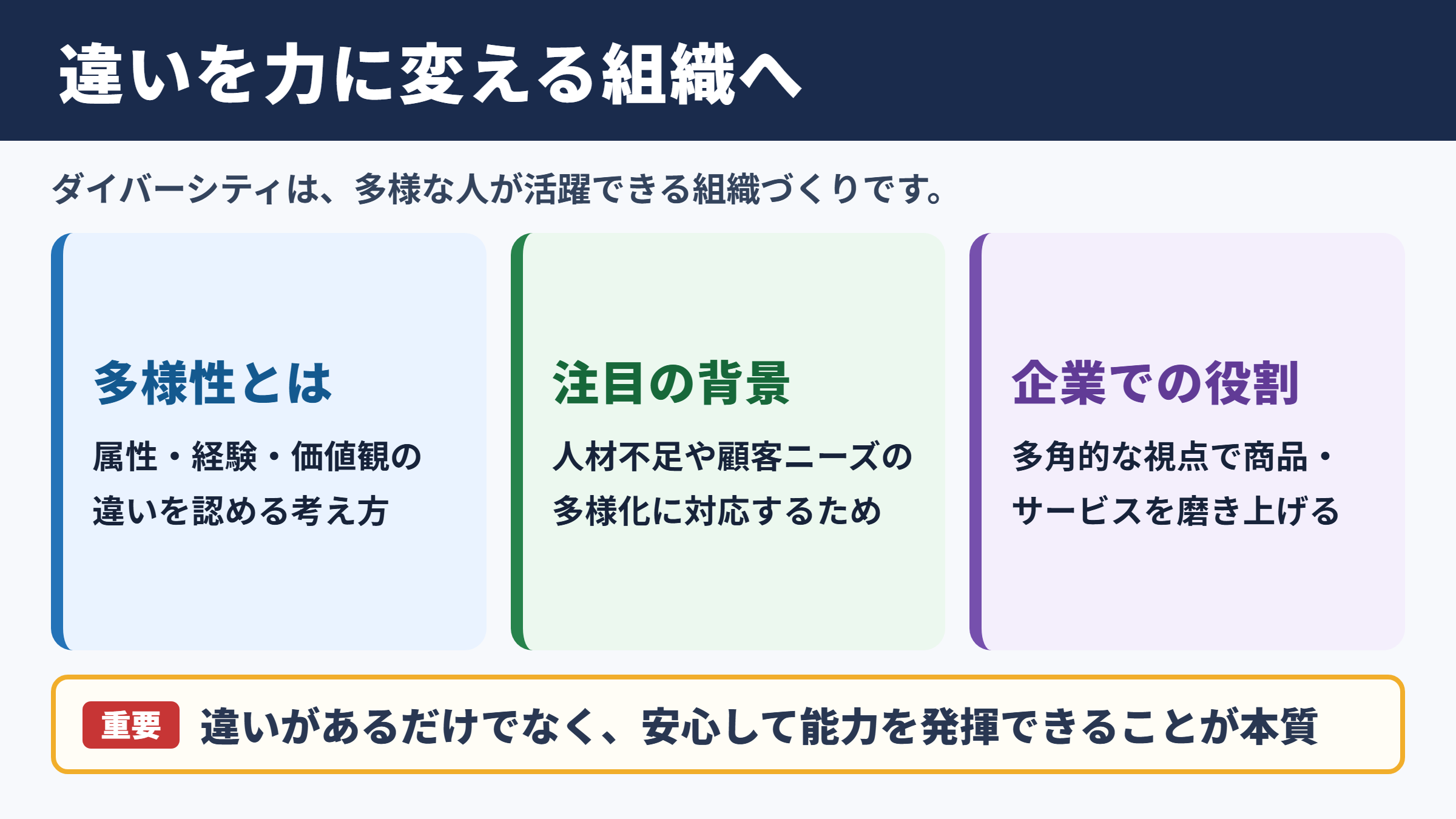 違いを力に変える組織へ

ダイバーシティは、多様な人が活躍できる組織づくりです。

多様性とは

属性・経験・価値観の違いを認める考え方

注目の背景

人材不足や顧客ニーズの多様化に対応するため

企業での役割

多角的な視点で商品・サービスを磨き上げる

重要 違いがあるだけでなく、安心して能力を発揮できることが本質